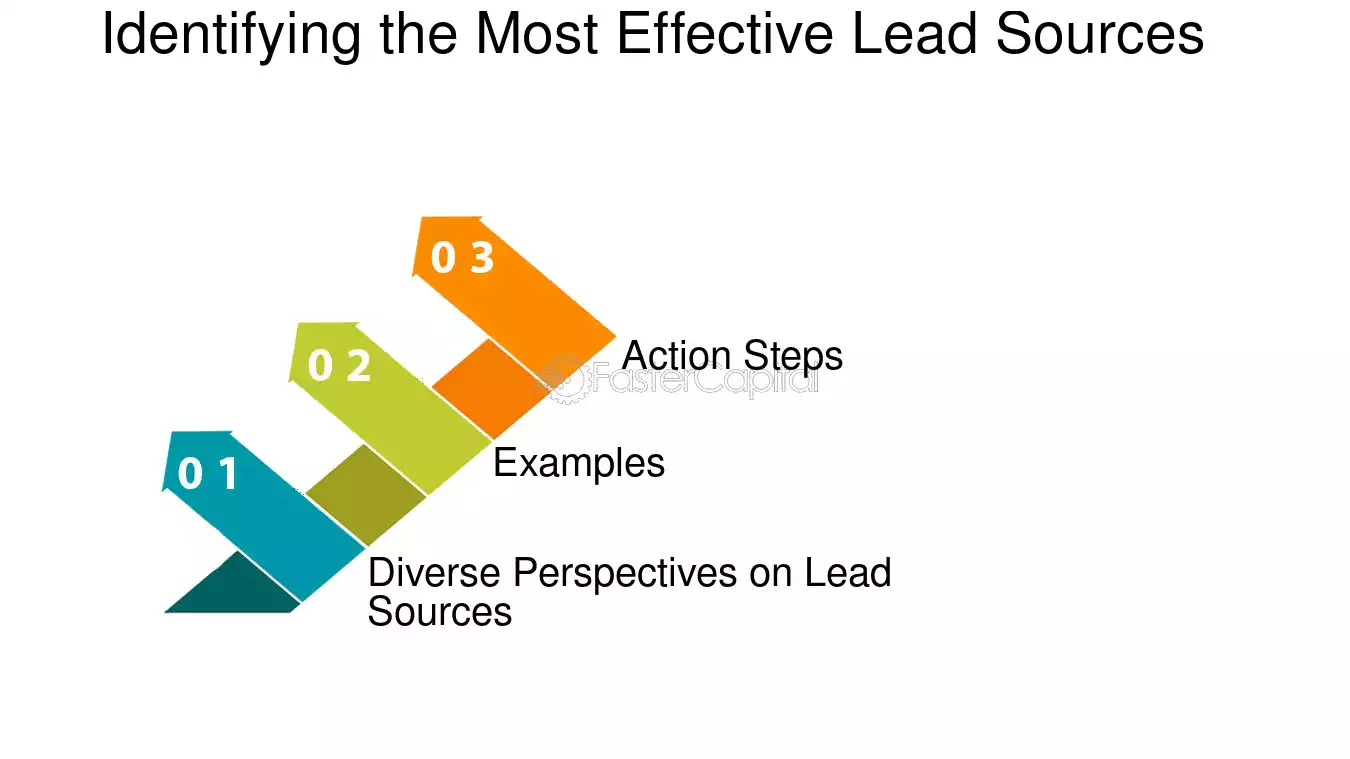 Identifying the Most Effective Lead Sources

0 3

Action Steps

0 2

Examples

0 1

Diverse Perspectives on Lead Sources

FasterCapital